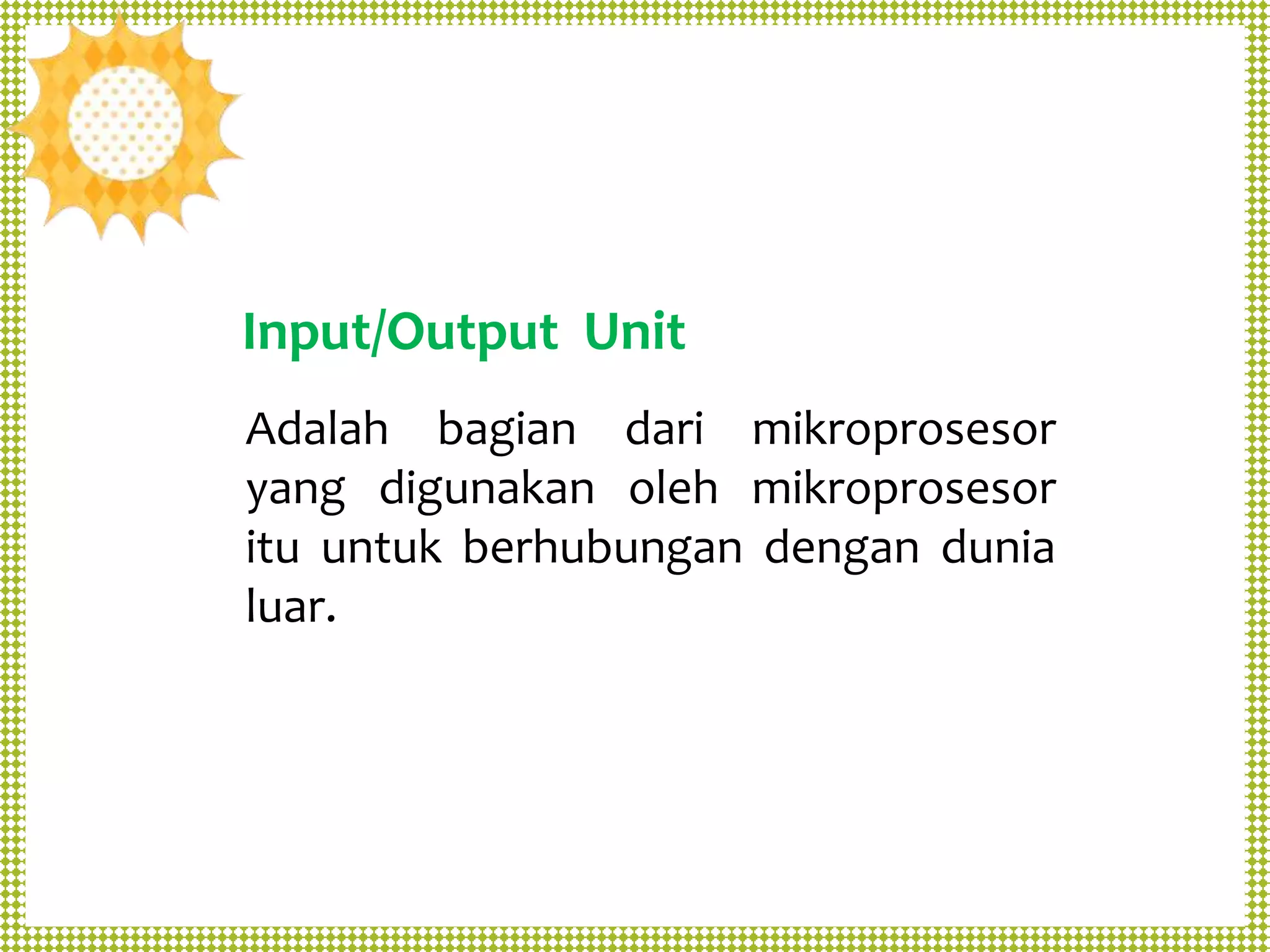 Input/Output Unit

Adalah bagian dari mikroprosesor yang digunakan oleh mikroprosesor itu untuk berhubungan dengan dunia luar.